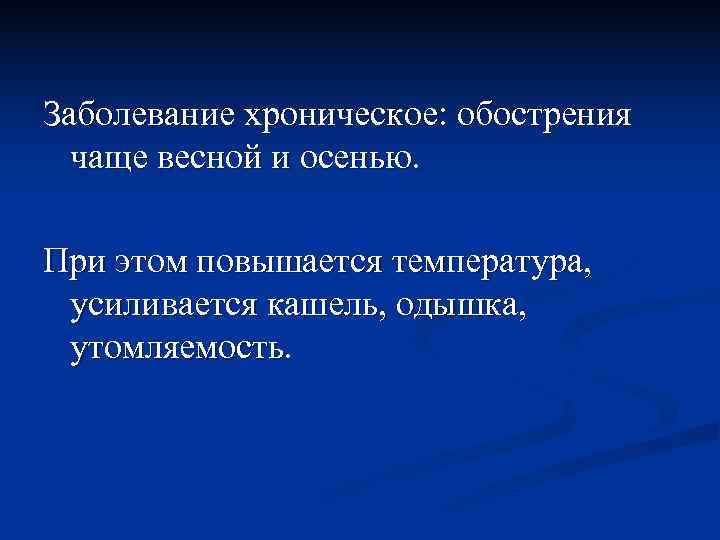 Заболевание хроническое: обострения чаще весной и осенью.

При этом повышается температура, усиливается кашель, одышка, утомляемость.